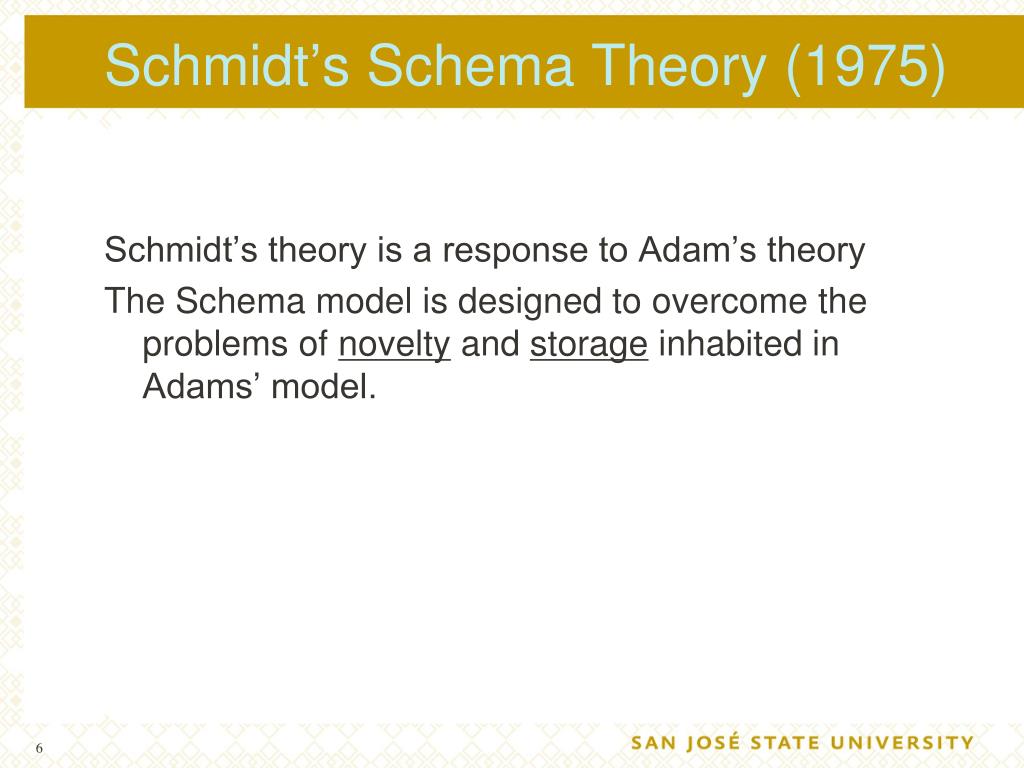 Schmidt’s Schema Theory (1975)

Schmidt’s theory is a response to Adam’s theory

The Schema model is designed to overcome the problems of novelty and storage inhabited in Adams’ model.

6

SAN JOSÉ STATE UNIVERSITY